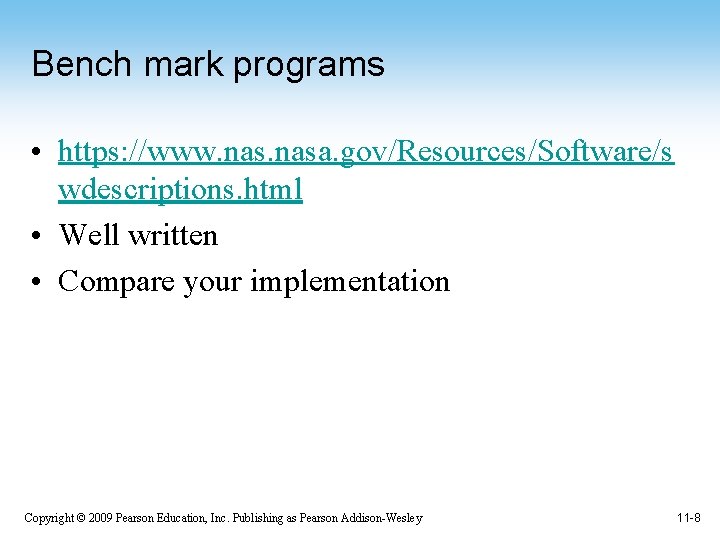 Bench mark programs

• https://www.nas.nasa.gov/Resources/Software/swdescriptions.html
• Well written
• Compare your implementation

Copyright © 2009 Pearson Education, Inc. Publishing as Pearson Addison-Wesley

11-8